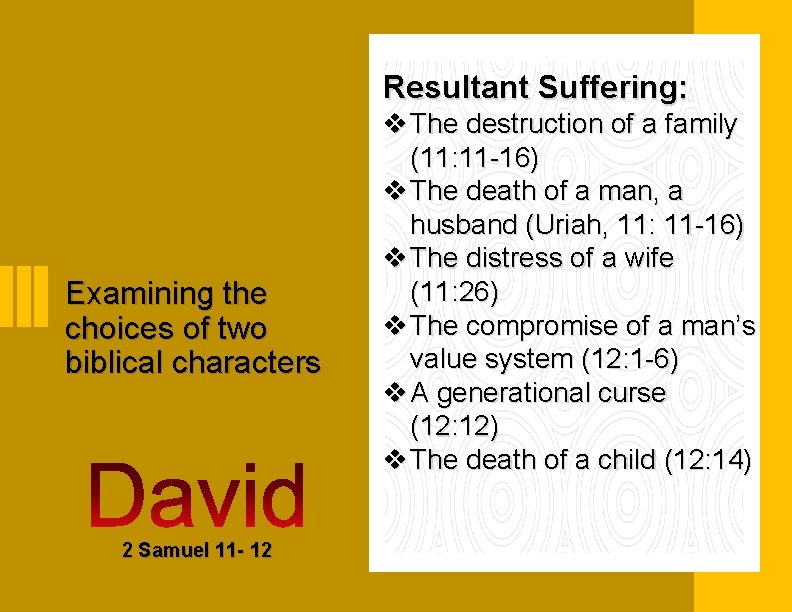 Examining the choices of two biblical characters

David

2 Samuel 11- 12

Resultant Suffering:

❖ The destruction of a family (11:11-16)
❖ The death of a man, a husband (Uriah, 11: 11-16)
❖ The distress of a wife (11:26)
❖ The compromise of a man's value system (12:1-6)
❖ A generational curse (12:12)
❖ The death of a child (12:14)